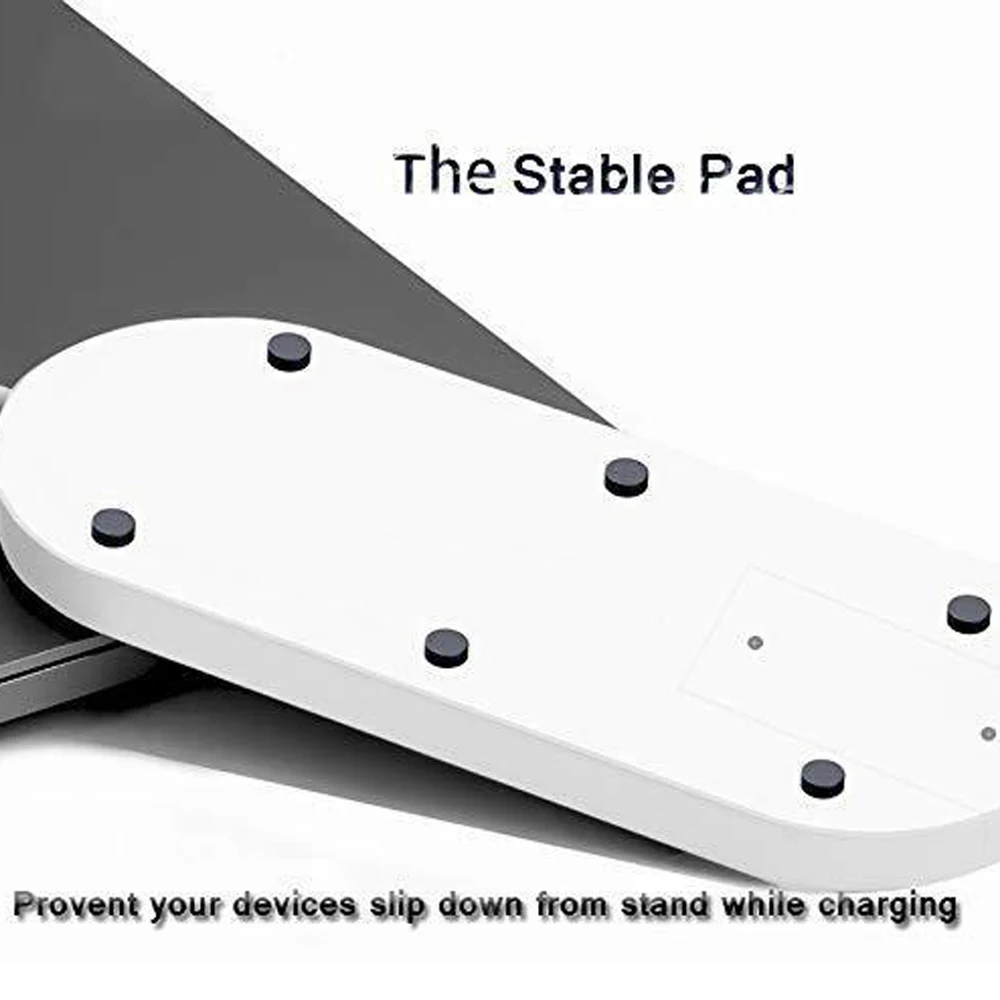 The Stable Pad

Provent your devices slip down from stand while charging